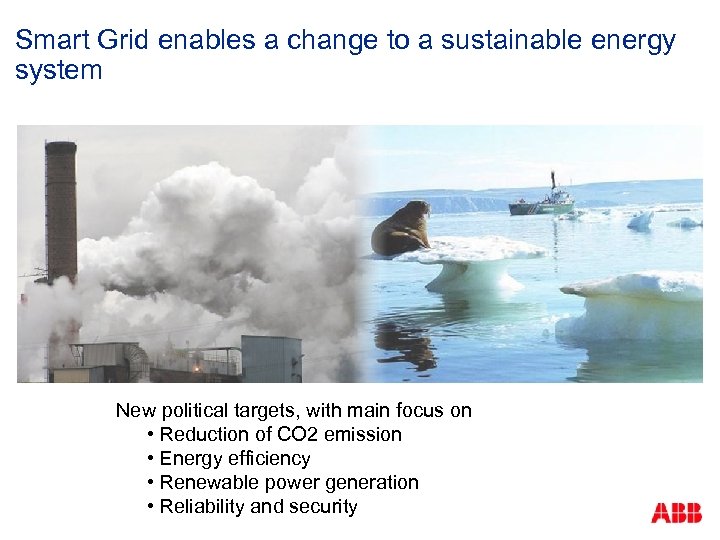 Smart Grid enables a change to a sustainable energy system

New political targets, with main focus on
• Reduction of CO2 emission
• Energy efficiency
• Renewable power generation
• Reliability and security

ABB